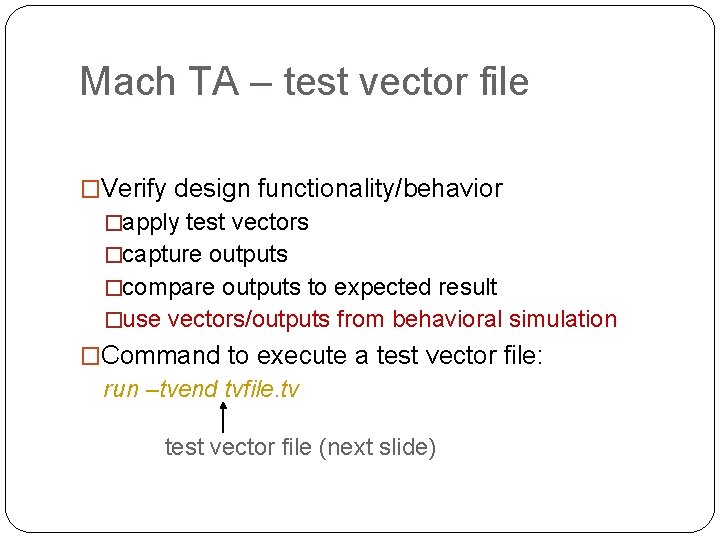 Mach TA – test vector file

□Verify design functionality/behavior
□apply test vectors
□capture outputs
□compare outputs to expected result
□use vectors/outputs from behavioral simulation

□Command to execute a test vector file:
run –tvend tvfile.tv

test vector file (next slide)